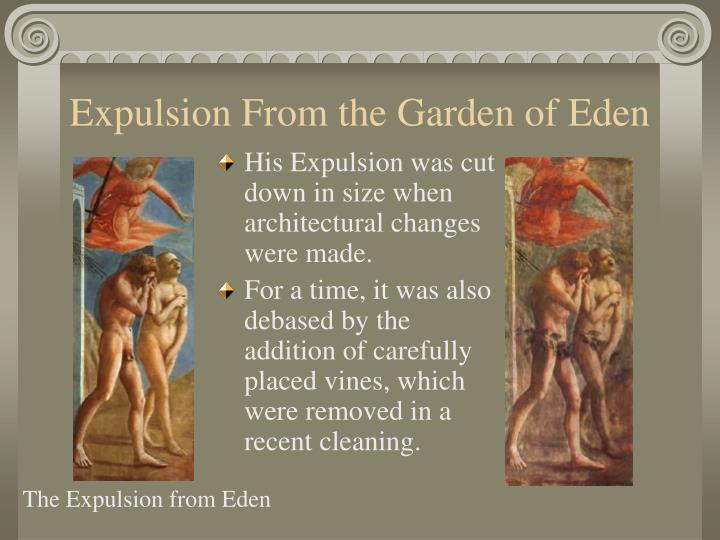 Expulsion From the Garden of Eden

His Expulsion was cut down in size when architectural changes were made.

For a time, it was also debased by the addition of carefully placed vines, which were removed in a recent cleaning.

The Expulsion from Eden